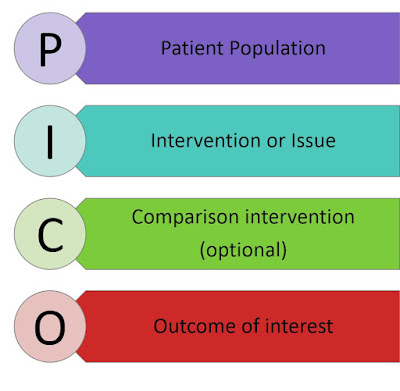 P
Patient Population

I
Intervention or Issue

C
Comparison intervention (optional)

O
Outcome of interest